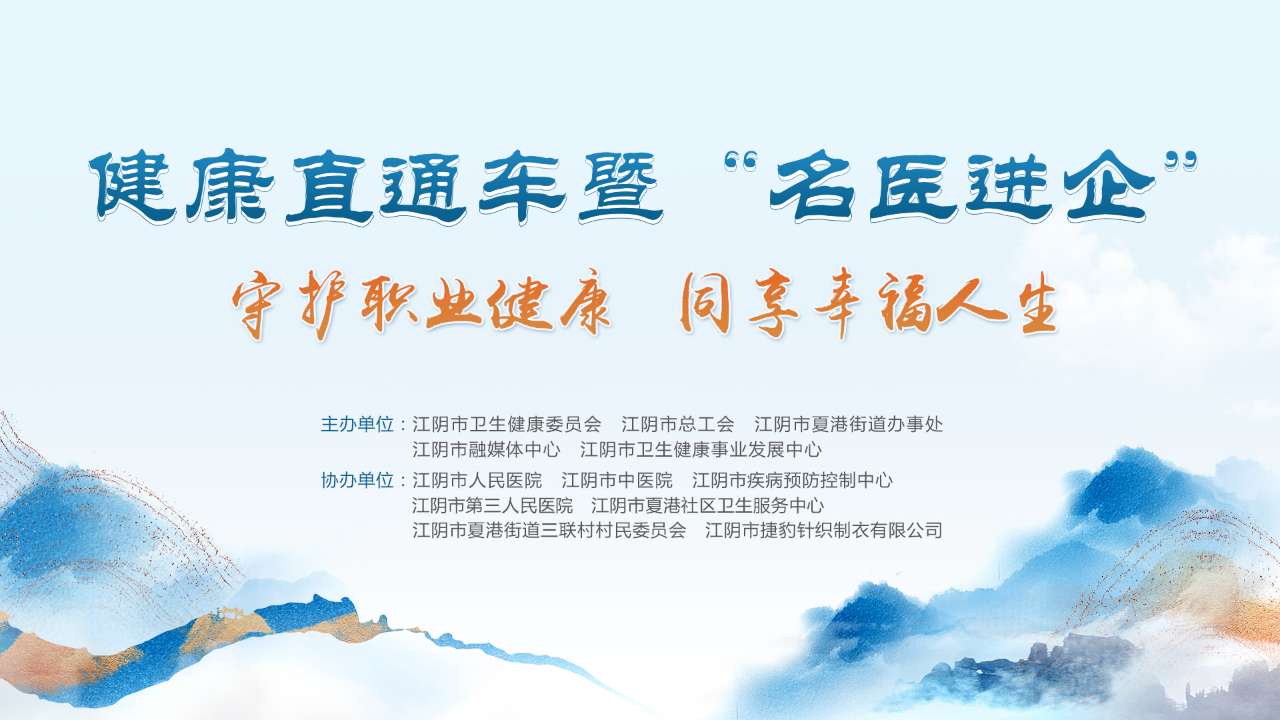 健康直通车暨“名医进企”

守护职业健康　同享幸福人生

主办单位：江阴市卫生健康委员会　江阴市总工会　江阴市夏港街道办事处
江阴市融媒体中心　江阴市卫生健康事业发展中心

协办单位：江阴市人民医院　江阴市中医院　江阴市疾病预防控制中心
江阴市第三人民医院　江阴市夏港社区卫生服务中心
江阴市夏港街道三联村村民委员会　江阴市捷豹针织制衣有限公司